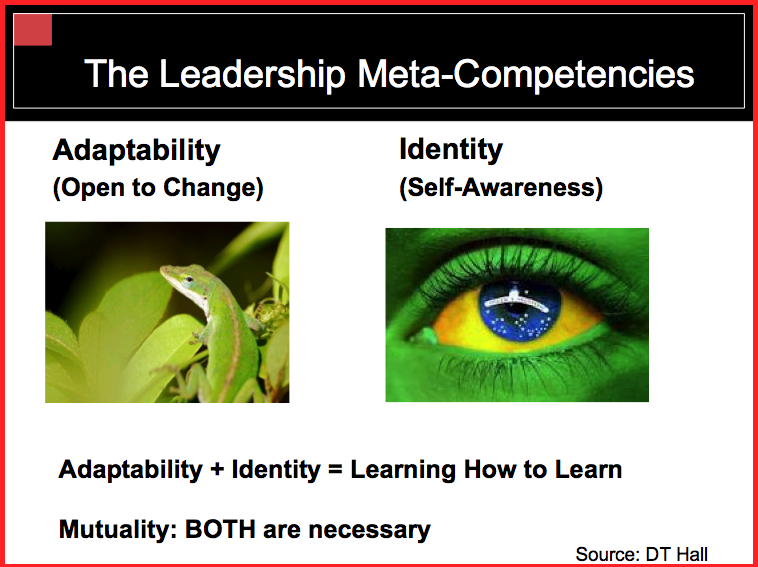 The Leadership Meta-Competencies

Adaptability
(Open to Change)

Identity
(Self-Awareness)

Adaptability + Identity = Learning How to Learn

Mutuality: BOTH are necessary

Source: DT Hall